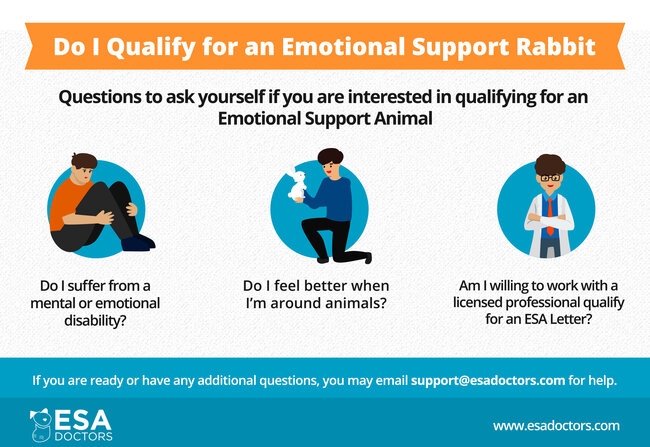 Do I Qualify for an Emotional Support Rabbit

Questions to ask yourself if you are interested in qualifying for an Emotional Support Animal

Do I suffer from a mental or emotional disability?

Do I feel better when I'm around animals?

Am I willing to work with a licensed professional qualify for an ESA Letter?

If you are ready or have any additional questions, you may email support@esadoctors.com for help.

ESA DOCTORS

www.esadoctors.com